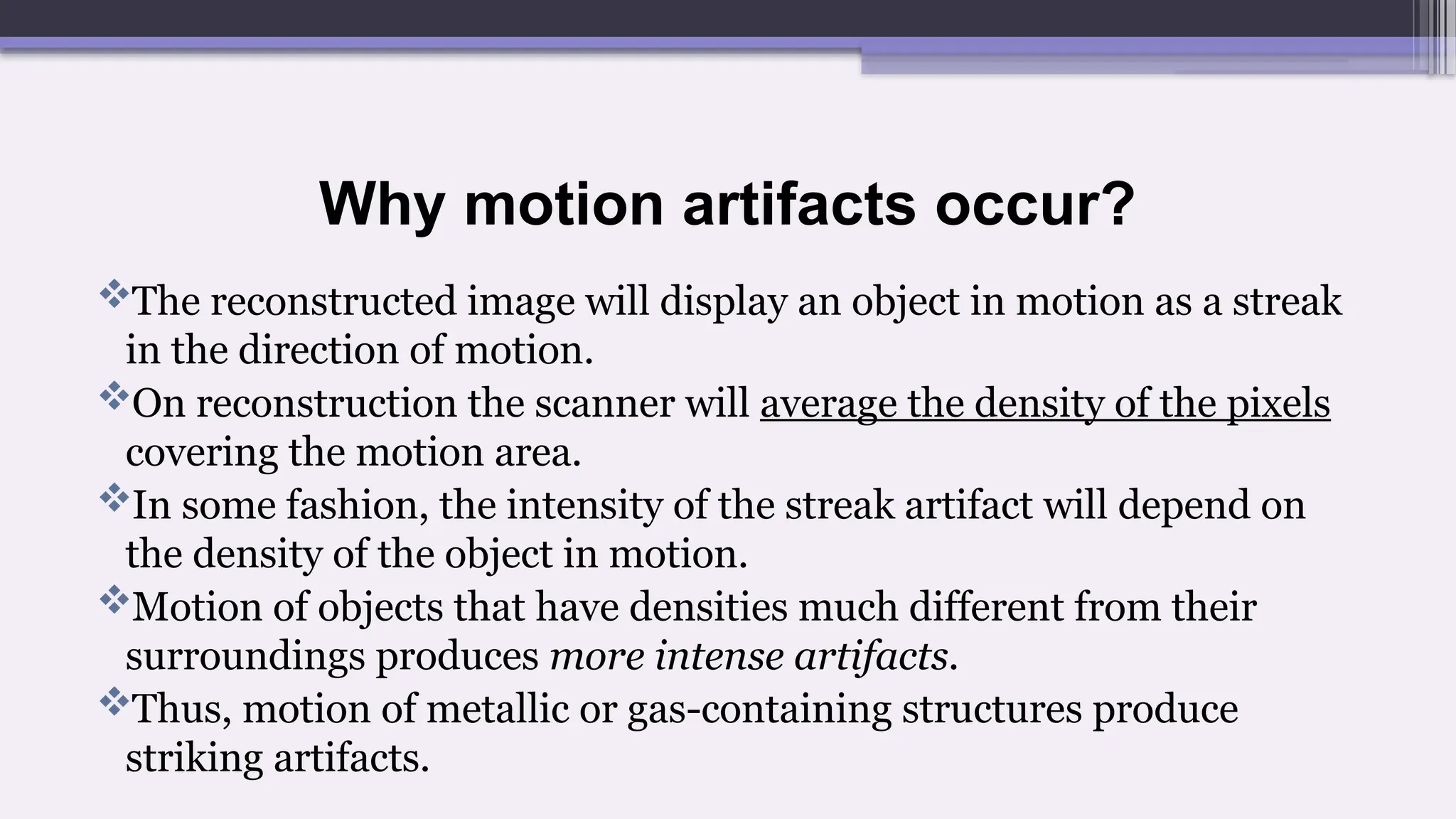 Why motion artifacts occur?

❖The reconstructed image will display an object in motion as a streak in the direction of motion.

❖On reconstruction the scanner will average the density of the pixels covering the motion area.

❖In some fashion, the intensity of the streak artifact will depend on the density of the object in motion.

❖Motion of objects that have densities much different from their surroundings produces more intense artifacts.

❖Thus, motion of metallic or gas-containing structures produce striking artifacts.